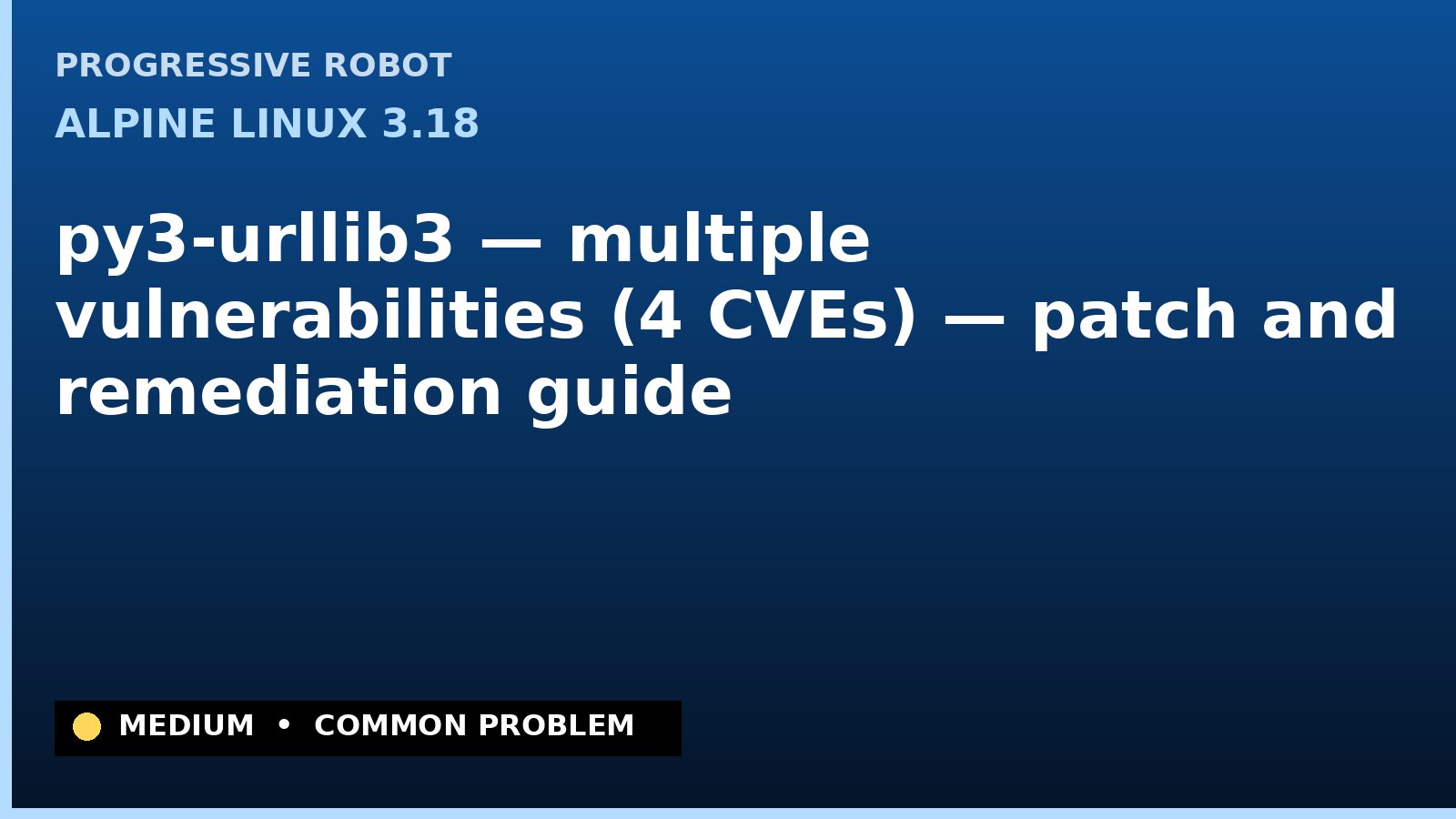 PROGRESSIVE ROBOT
ALPINE LINUX 3.18

py3-urllib3 — multiple vulnerabilities (4 CVEs) — patch and remediation guide

MEDIUM • COMMON PROBLEM